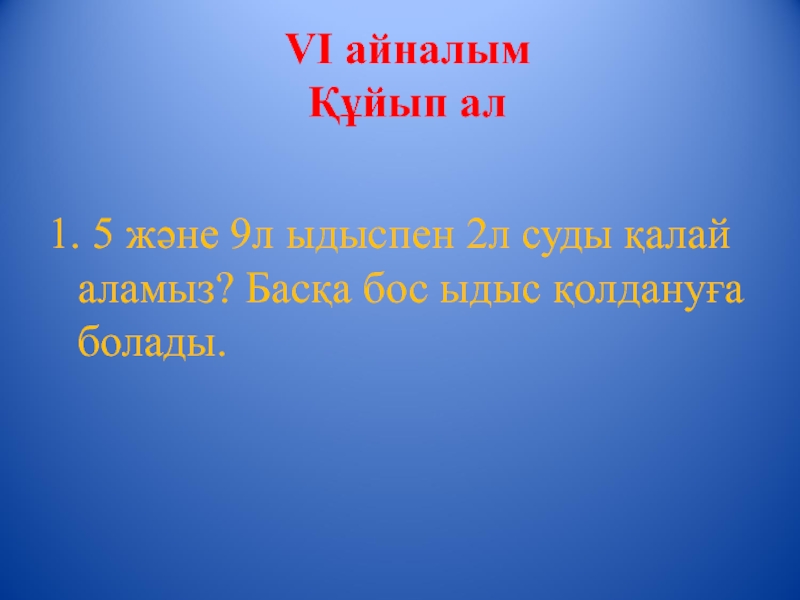 VI айналым
Құйып ал

1. 5 және 9л ыдыспен 2л суды қалай аламыз? Басқа бос ыдыс қолдануға болады.